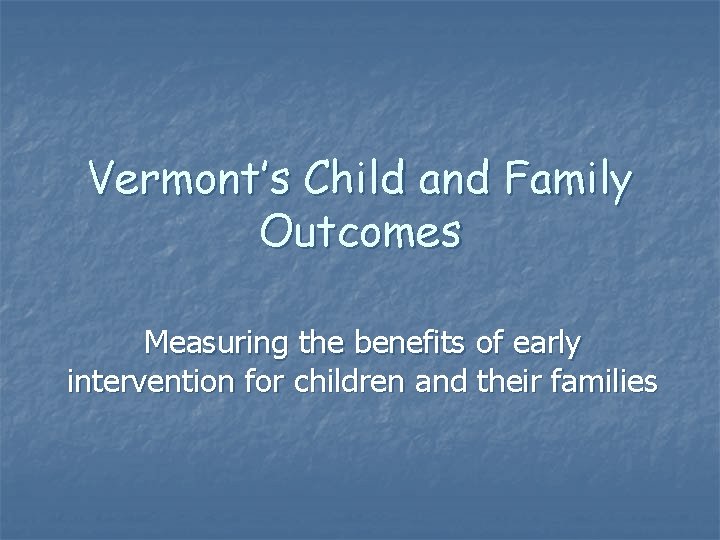 Vermont's Child and Family Outcomes

Measuring the benefits of early intervention for children and their families